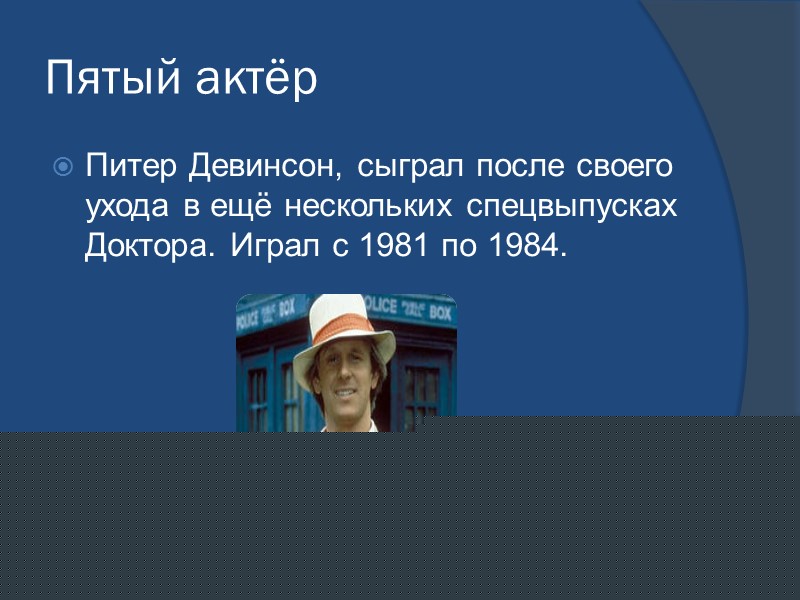 Пятый актёр

Питер Девинсон, сыграл после своего ухода в ещё нескольких спецвыпусках Доктора. Играл с 1981 по 1984.

POLICE BOX POLICE BOX